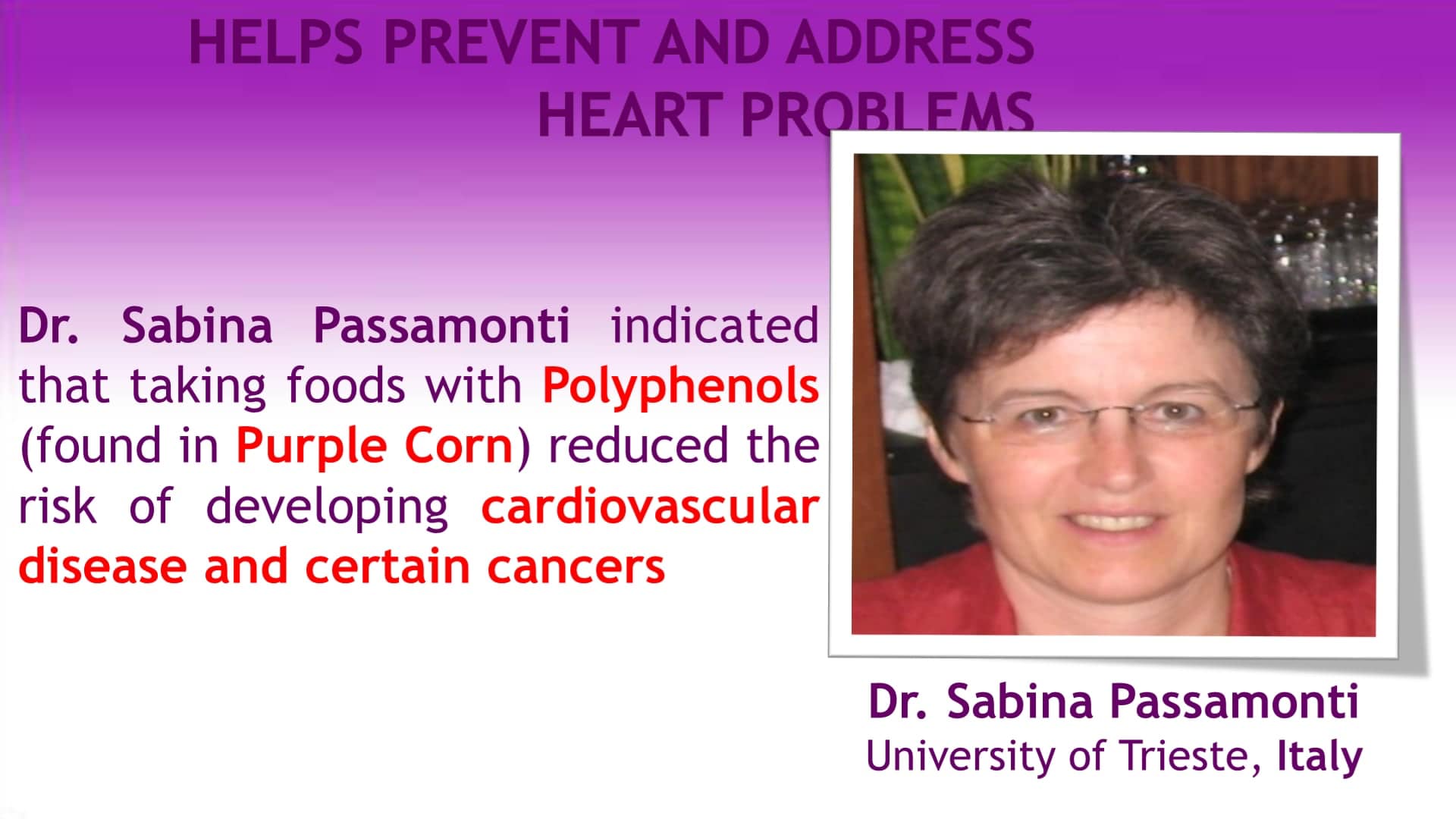 HELPS PREVENT AND ADDRESS HEART PROBLEMS

Dr. Sabina Passamonti indicated that taking foods with Polyphenols (found in Purple Corn) reduced the risk of developing cardiovascular disease and certain cancers

Dr. Sabina Passamonti
University of Trieste, Italy